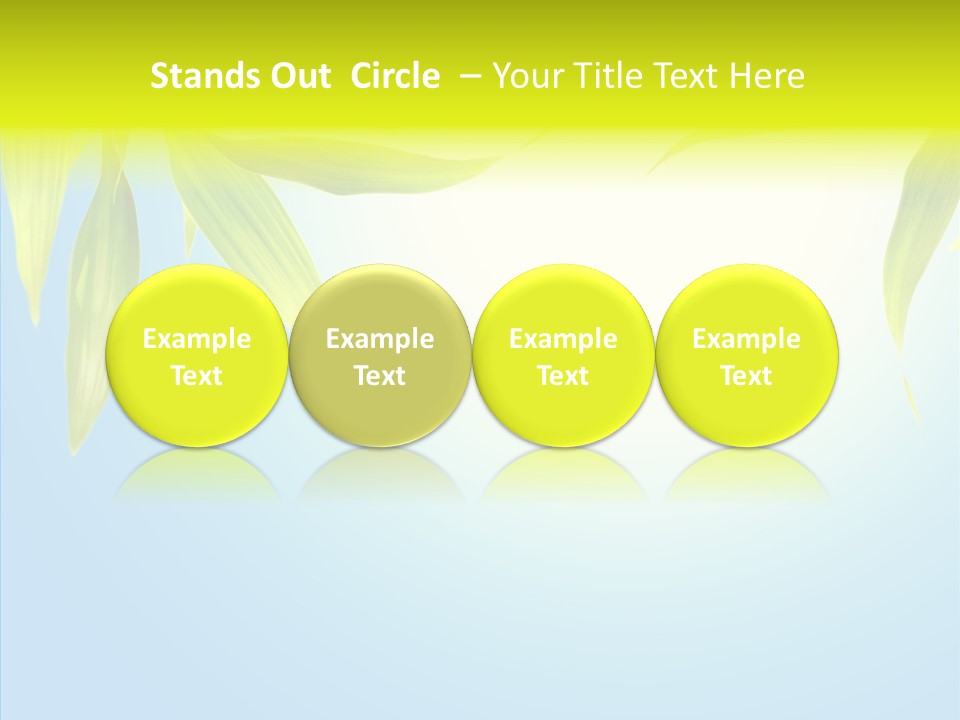 Stands Out Circle – Your Title Text Here

Example Text

Example Text

Example Text

Example Text